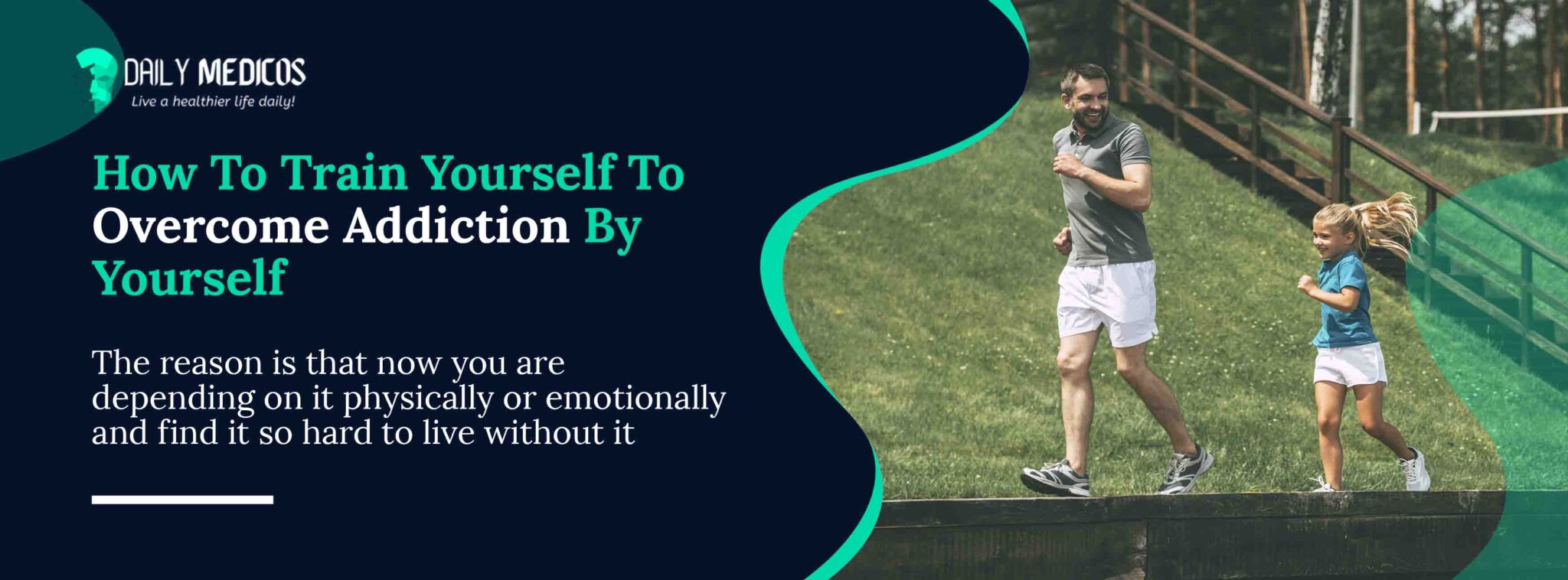 DAILY MEDICOS
Live a healthier life daily!

How To Train Yourself To Overcome Addiction By Yourself

The reason is that now you are depending on it physically or emotionally and find it so hard to live without it